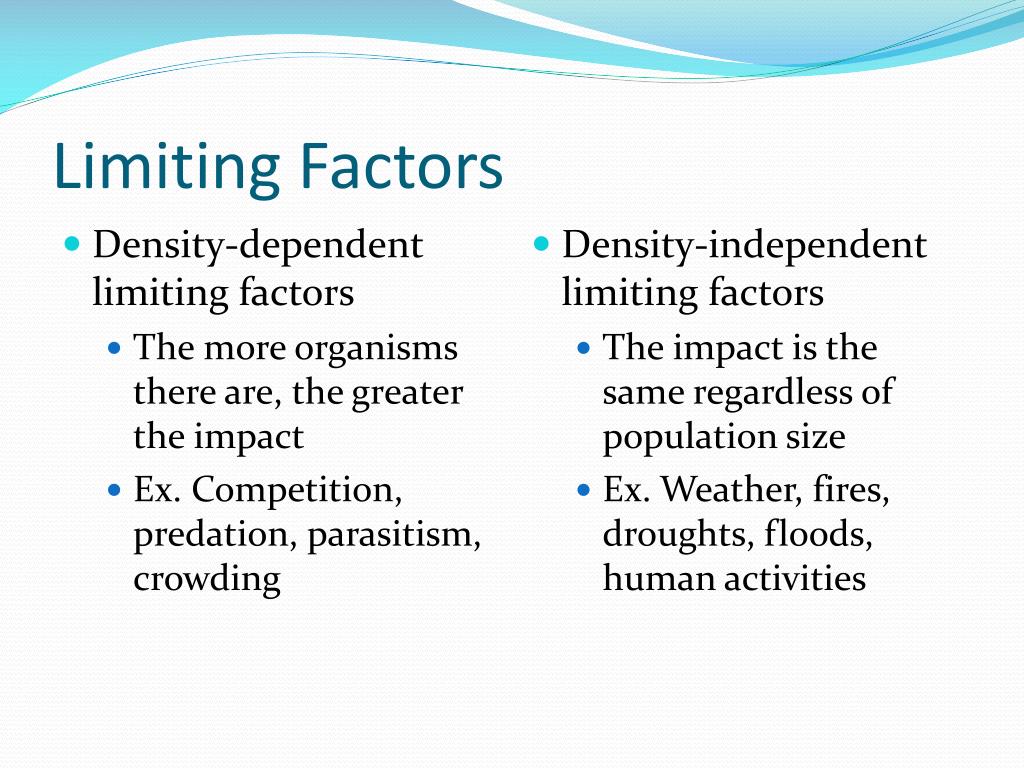 Limiting Factors

Density-dependent limiting factors

The more organisms there are, the greater the impact

Ex. Competition, predation, parasitism, crowding

Density-independent limiting factors

The impact is the same regardless of population size

Ex. Weather, fires, droughts, floods, human activities